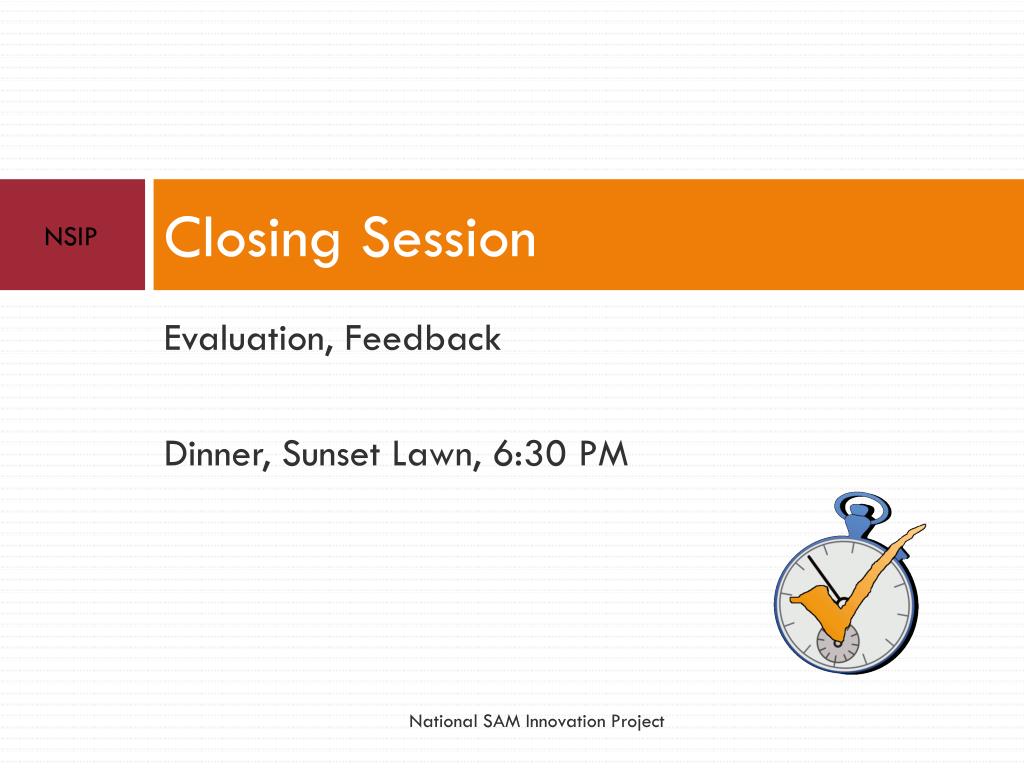 NSIP

Closing Session

Evaluation, Feedback

Dinner, Sunset Lawn, 6:30 PM

National SAM Innovation Project